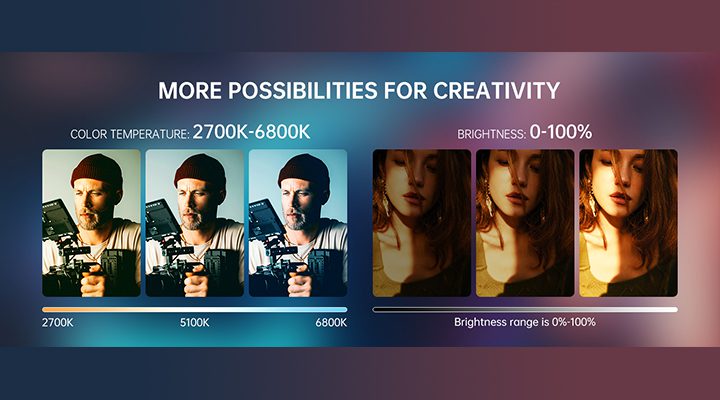 MORE POSSIBILITIES FOR CREATIVITY

COLOR TEMPERATURE: 2700K-6800K

2700K

5100K

6800K

BRIGHTNESS: 0-100%

Brightness range is 0%-100%